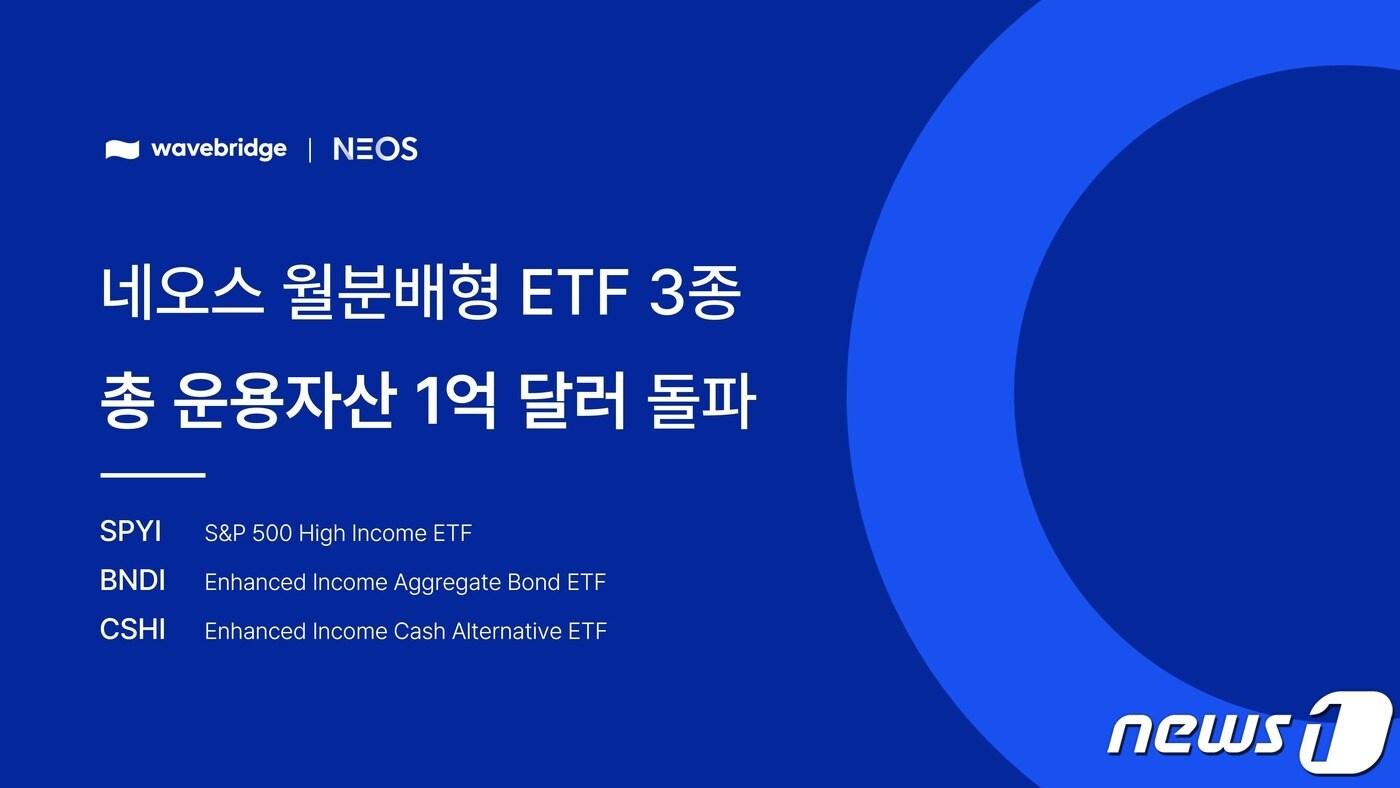 wavebridge | NEOS

네오스 월분배형 ETF 3종

총 운용자산 1억 달러 돌파

SPYI S&P 500 High Income ETF

BNDI Enhanced Income Aggregate Bond ETF

CSHI Enhanced Income Cash Alternative ETF

news1